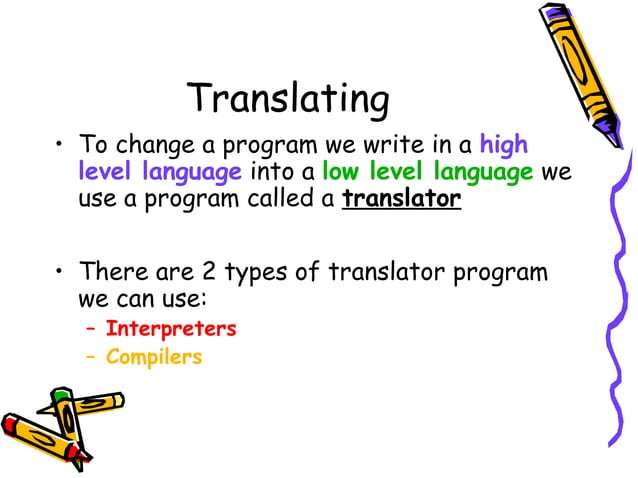 Translating

• To change a program we write in a high level language into a low level language we use a program called a translator

• There are 2 types of translator program we can use:
– Interpreters
– Compilers